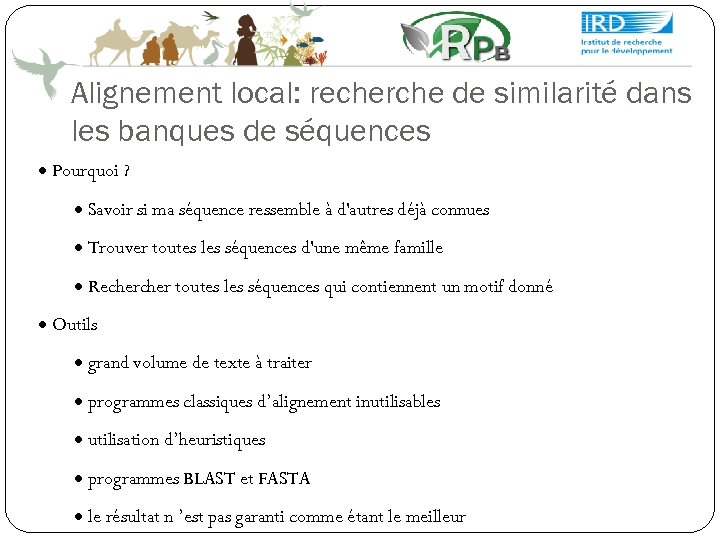 RPB

IRD
Institut de recherche pour le développement

Alignement local: recherche de similarité dans les banques de séquences

• Pourquoi ?

• Savoir si ma séquence ressemble à d'autres déjà connues

• Trouver toutes les séquences d'une même famille

• Rechercher toutes les séquences qui contiennent un motif donné

• Outils

• grand volume de texte à traiter

• programmes classiques d'alignement inutilisables

• utilisation d'heuristiques

• programmes BLAST et FASTA

• le résultat n 'est pas garanti comme étant le meilleur